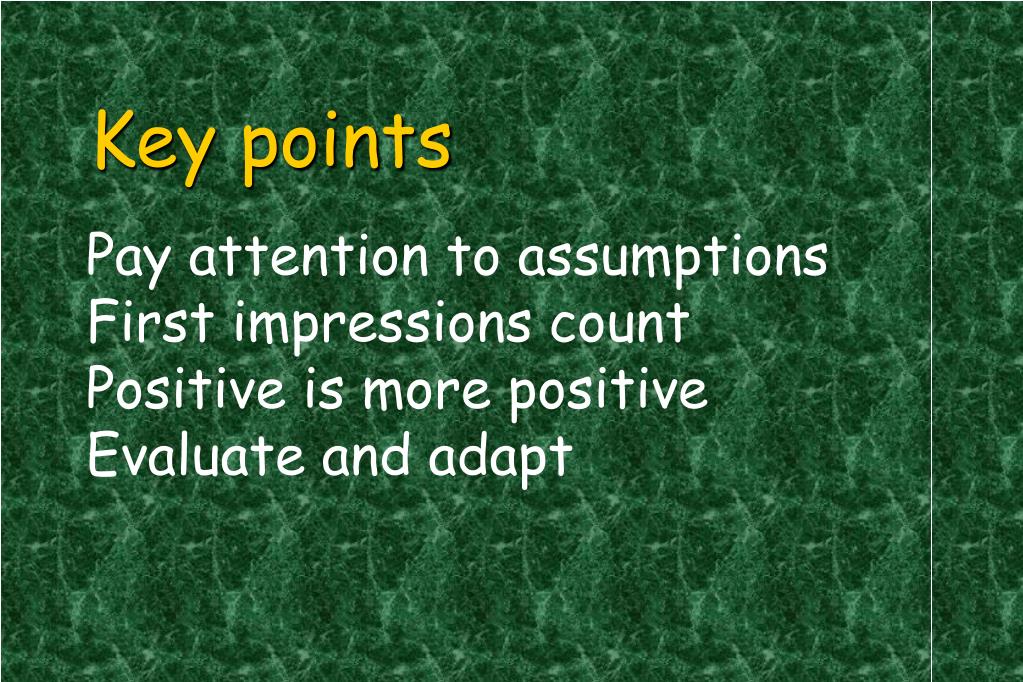 Key points

Pay attention to assumptions
First impressions count
Positive is more positive
Evaluate and adapt